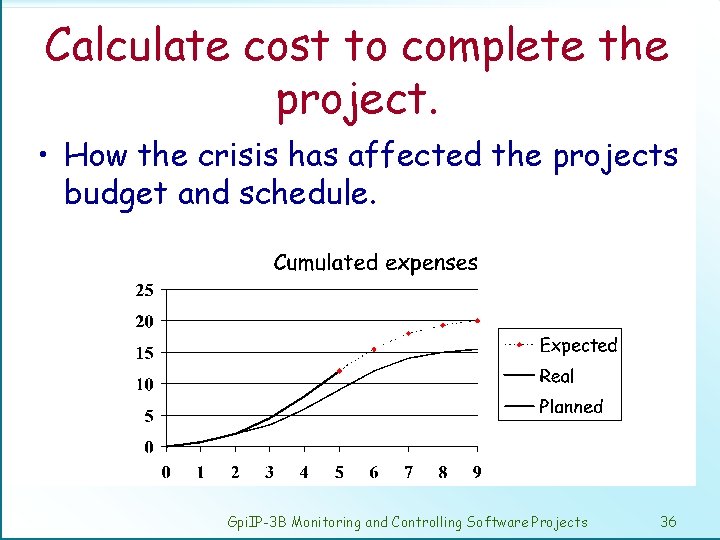 Calculate cost to complete the project.

• How the crisis has affected the projects budget and schedule.

Cumulated expenses

25
20
15
10
5
0

0 1 2 3 4 5 6 7 8 9

Expected
Real
Planned

GpiIP-3B Monitoring and Controlling Software Projects

36